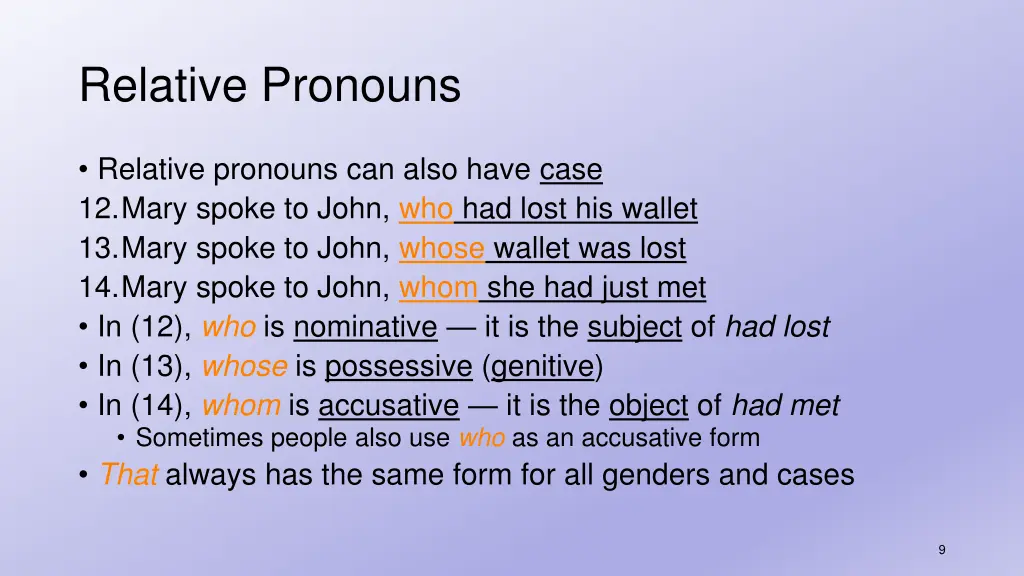 Relative Pronouns

• Relative pronouns can also have case
12. Mary spoke to John, who had lost his wallet
13. Mary spoke to John, whose wallet was lost
14. Mary spoke to John, whom she had just met
• In (12), who is nominative — it is the subject of had lost
• In (13), whose is possessive (genitive)
• In (14), whom is accusative — it is the object of had met
• Sometimes people also use who as an accusative form
• That always has the same form for all genders and cases

9